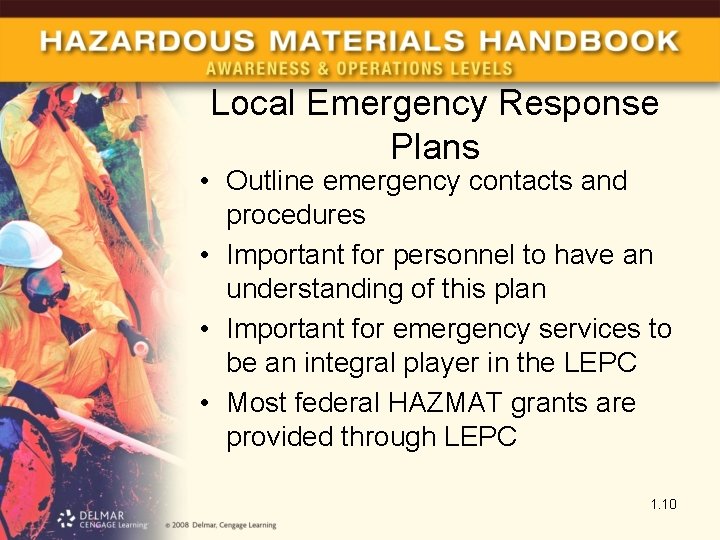 HAZARDOUS MATERIALS HANDBOOK
AWARENESS & OPERATIONS LEVELS

Local Emergency Response Plans

• Outline emergency contacts and procedures
• Important for personnel to have an understanding of this plan
• Important for emergency services to be an integral player in the LEPC
• Most federal HAZMAT grants are provided through LEPC

1.10

DELMAR CENGAGE Learning © 2008 Delmar, Cengage Learning